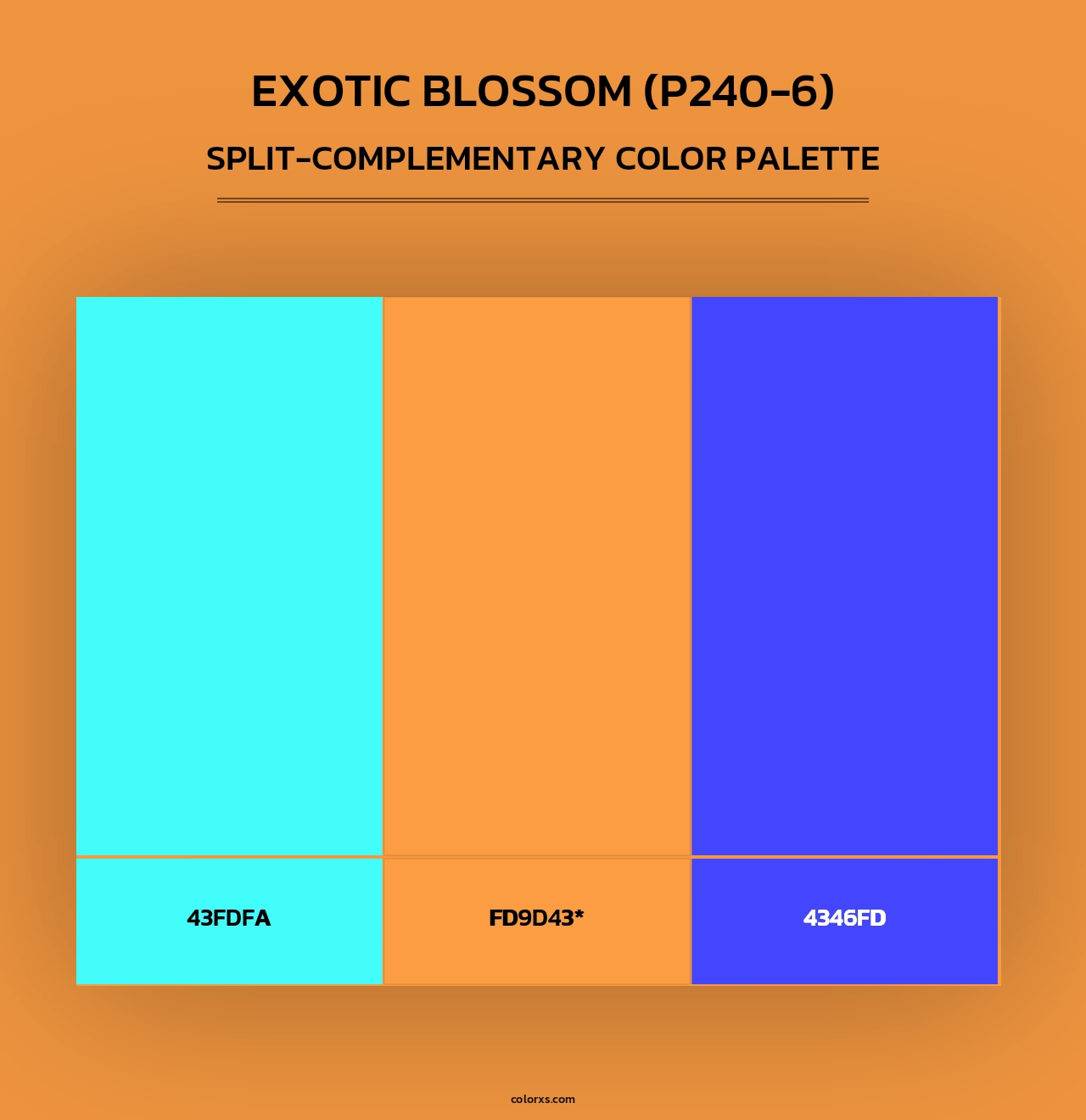 EXOTIC BLOSSOM (P240-6)

SPLIT-COMPLEMENTARY COLOR PALETTE

43FDFA

FD9D43*

4346FD

colorxs.com